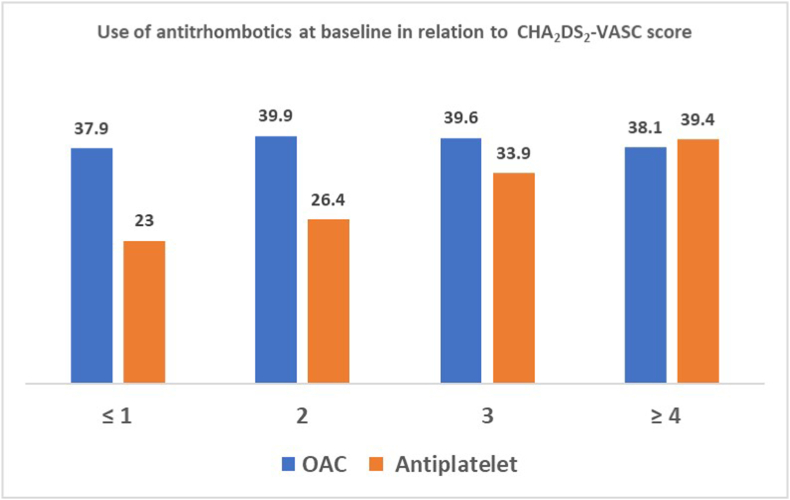 Use of antitrhombotics at baseline in relation to $CHA_2DS_2$-VASC score

37.9
23
39.9
26.4
39.6
33.9
38.1
39.4

≤ 1
2
3
≥ 4

OAC Antiplatelet